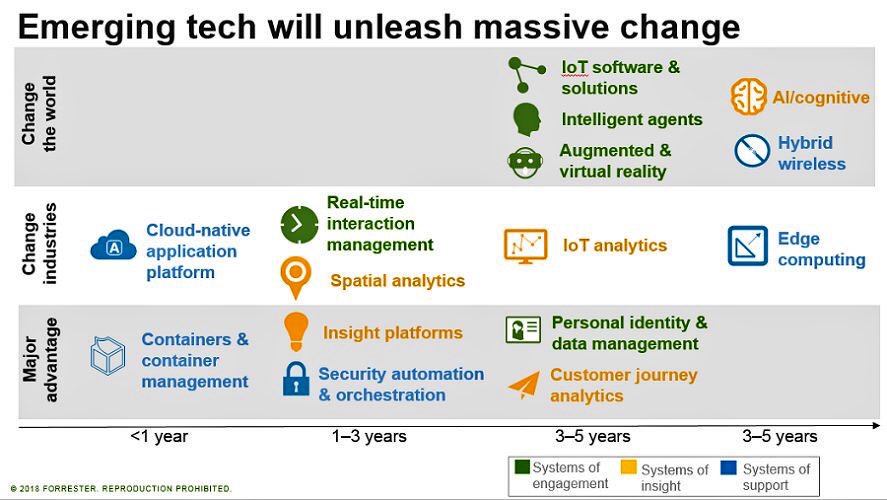 Emerging tech will unleash massive change

Change the world

IoT software & solutions

Intelligent agents

Augmented & virtual reality

AI/cognitive

Hybrid wireless

Change industries

Cloud-native application platform

Real-time interaction management

Spatial analytics

IoT analytics

Edge computing

Major advantage

Containers & container management

Insight platforms

Security automation & orchestration

Personal identity & data management

Customer journey analytics

<1 year

1–3 years

3–5 years

3–5 years

Systems of engagement

Systems of insight

Systems of support

© 2018 FORRESTER. REPRODUCTION PROHIBITED.